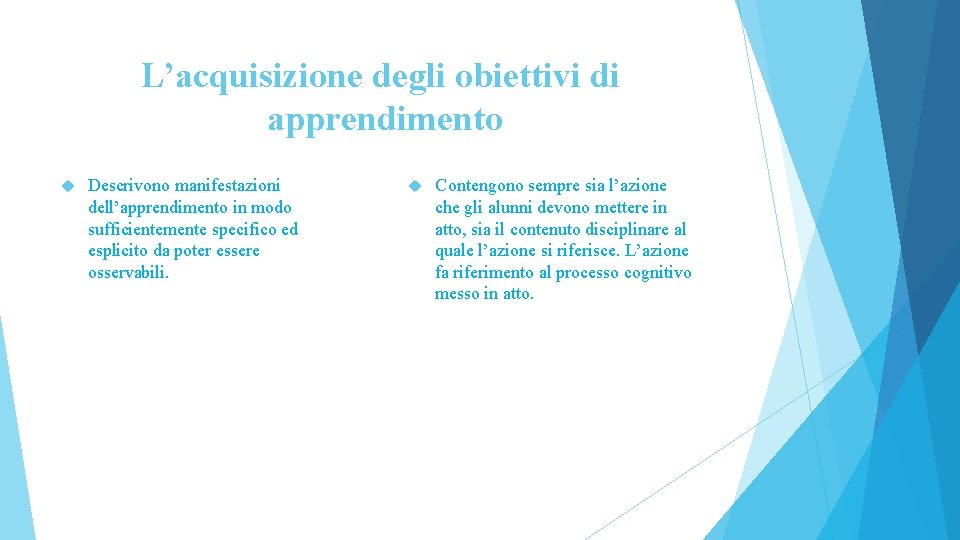 L’acquisizione degli obiettivi di apprendimento

Descrivono manifestazioni dell’apprendimento in modo sufficientemente specifico ed esplicito da poter essere osservabili.

Contengono sempre sia l’azione che gli alunni devono mettere in atto, sia il contenuto disciplinare al quale l’azione si riferisce. L’azione fa riferimento al processo cognitivo messo in atto.